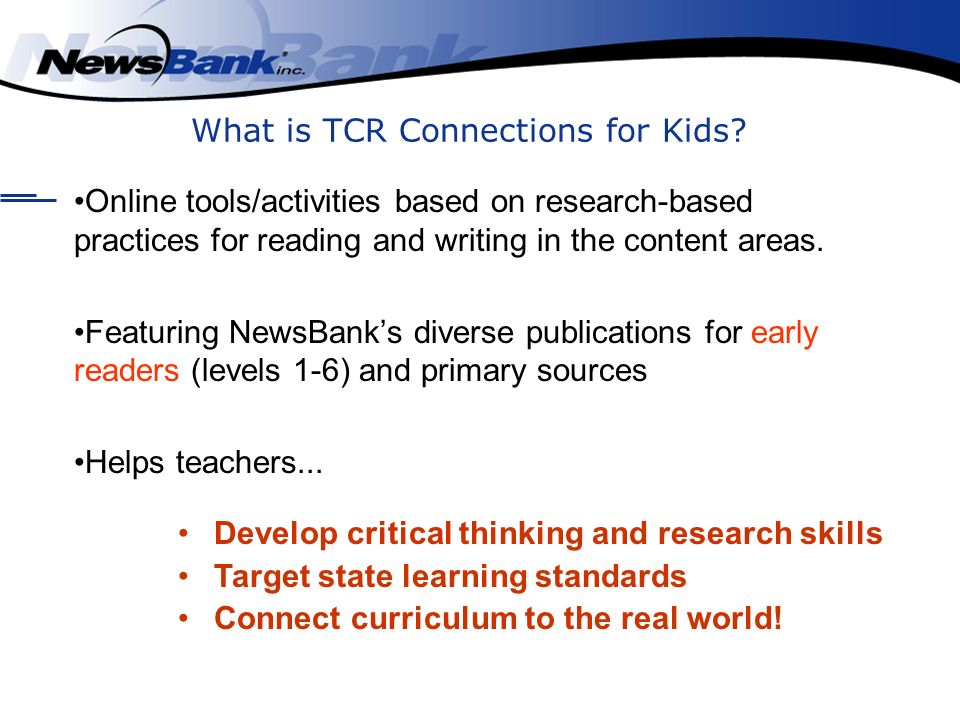 NewsBank inc.

What is TCR Connections for Kids?

•Online tools/activities based on research-based practices for reading and writing in the content areas.

•Featuring NewsBank's diverse publications for early readers (levels 1-6) and primary sources

•Helps teachers...

• Develop critical thinking and research skills
• Target state learning standards
• Connect curriculum to the real world!